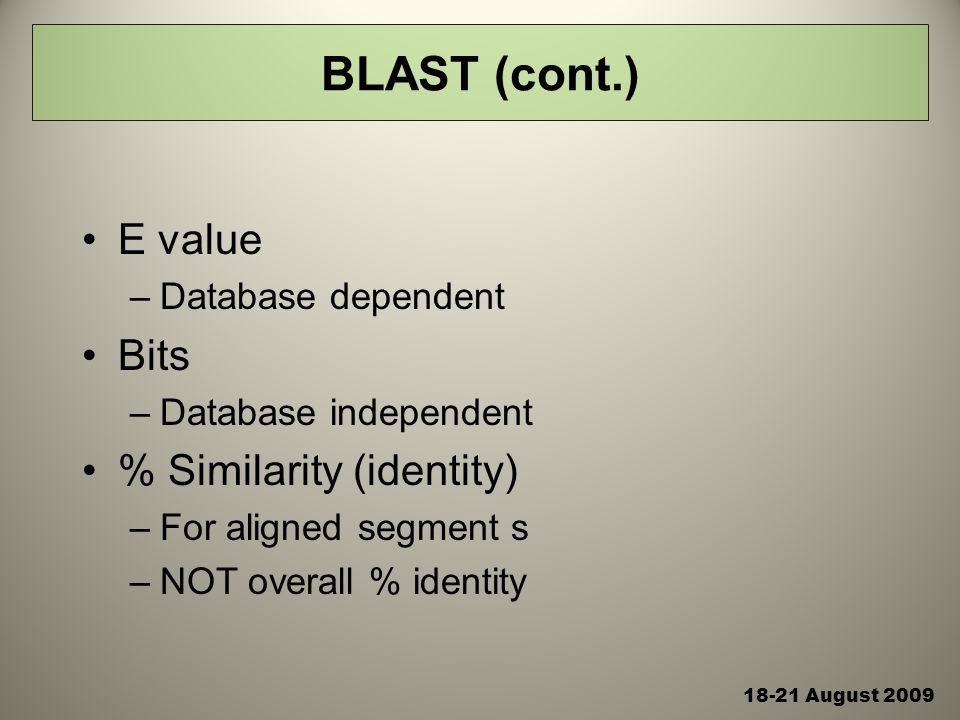 BLAST (cont.)

• E value
– Database dependent
• Bits
– Database independent
• % Similarity (identity)
– For aligned segment s
– NOT overall % identity

18-21 August 2009